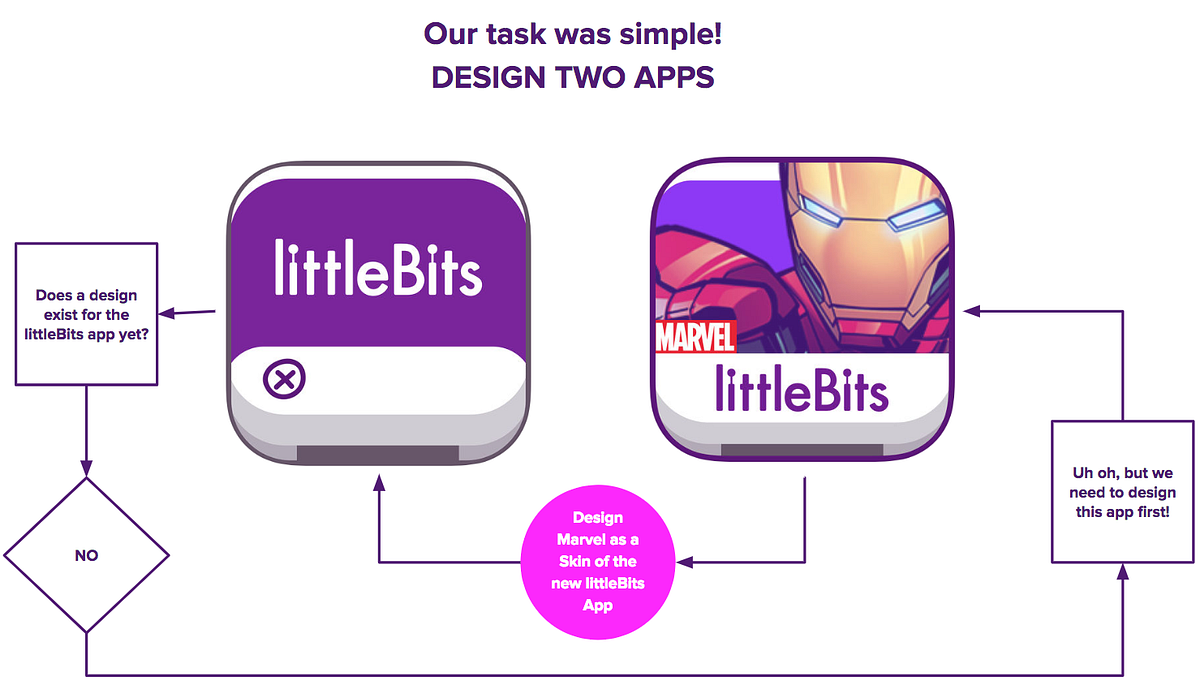 Our task was simple!
DESIGN TWO APPS

Does a design exist for the littleBits app yet?

littleBits

MARVEL
littleBits

NO

Design Marvel as a Skin of the new littleBits App

Uh oh, but we need to design this app first!